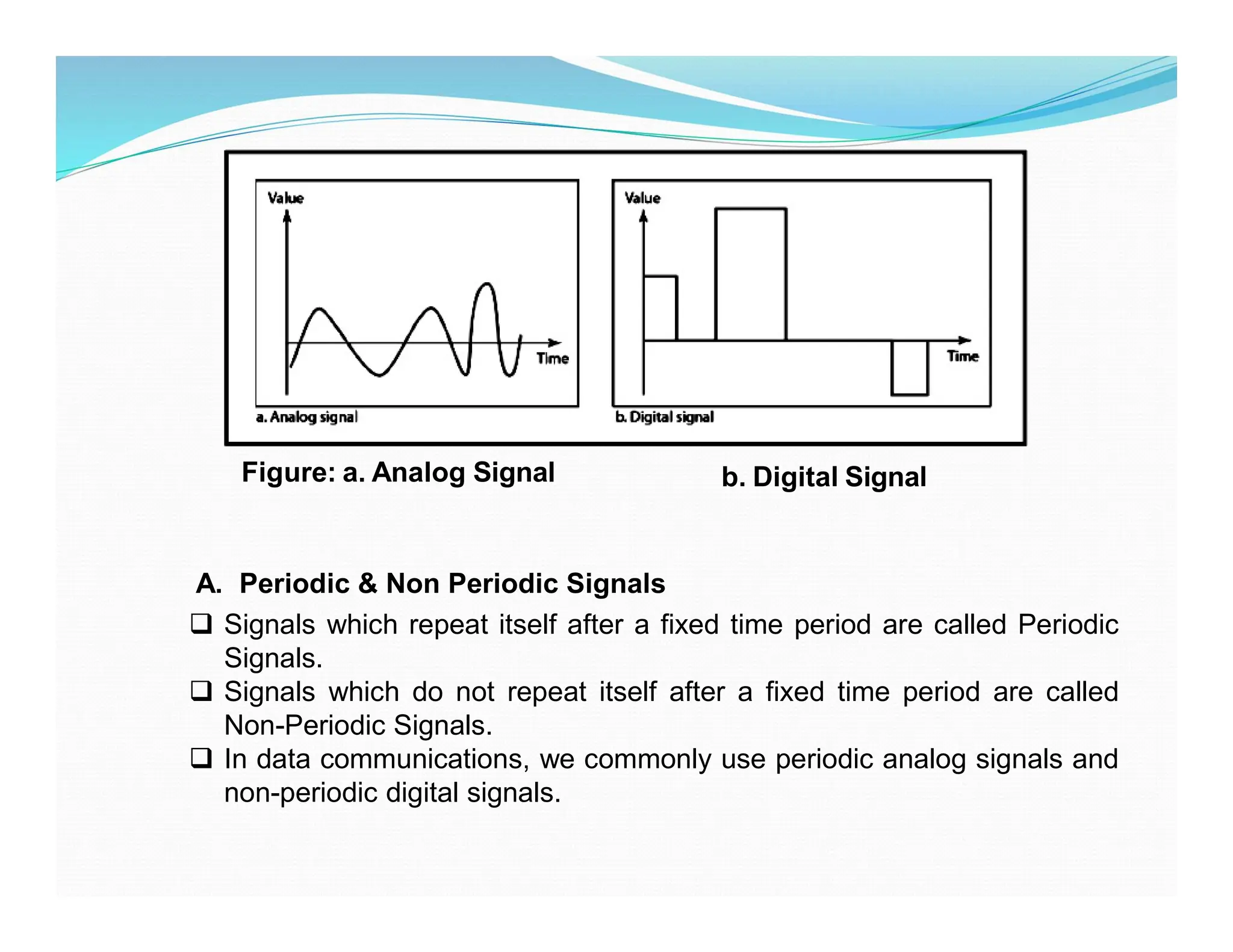 Value

Time

a. Analog signal

Value

Time

b. Digital signal

Figure: a. Analog Signal b. Digital Signal

A. Periodic & Non Periodic Signals

❑ Signals which repeat itself after a fixed time period are called Periodic Signals.

❑ Signals which do not repeat itself after a fixed time period are called Non-Periodic Signals.

❑ In data communications, we commonly use periodic analog signals and non-periodic digital signals.